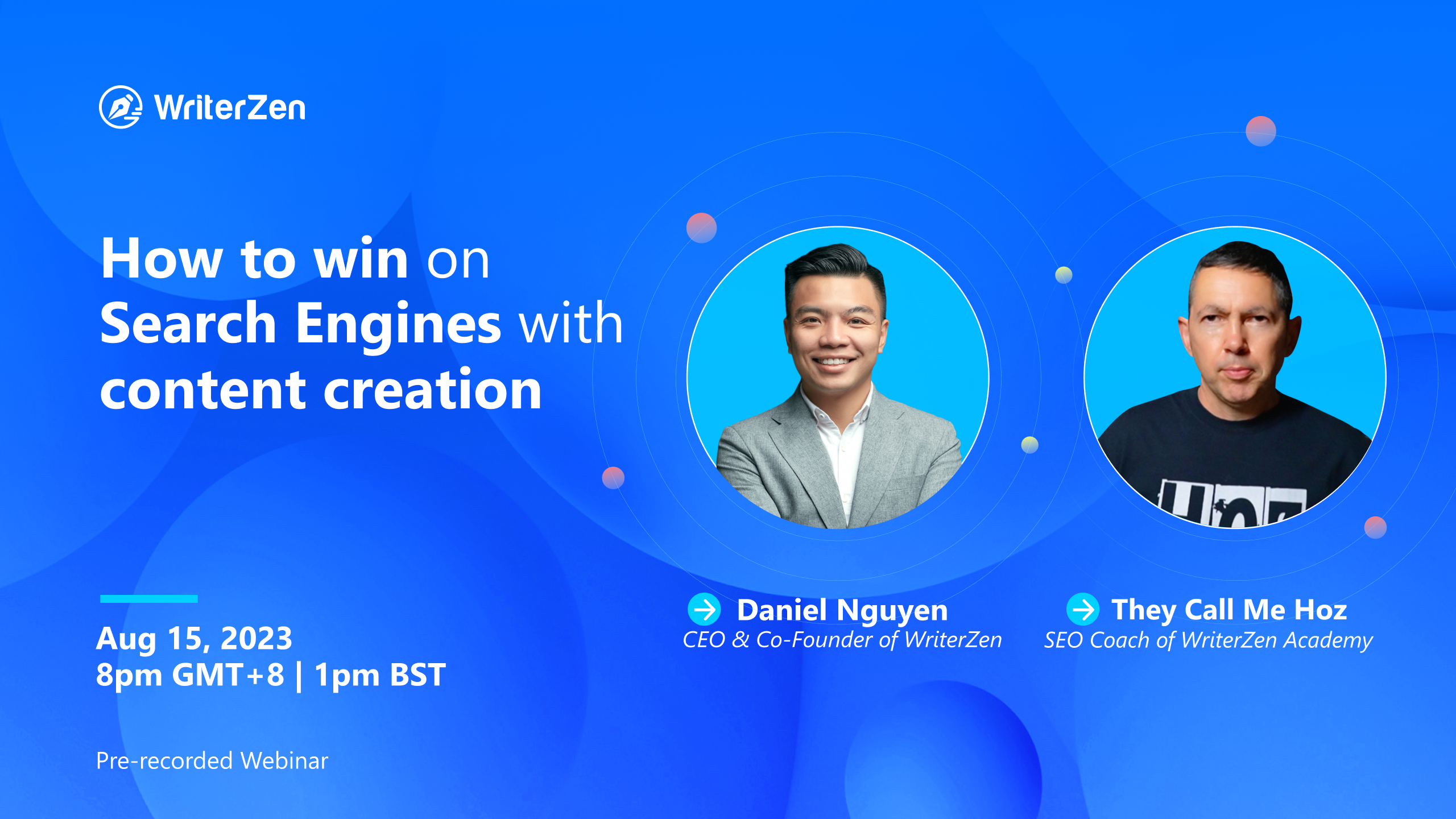 WriterZen

How to win on Search Engines with content creation

Aug 15, 2023
8pm GMT+8 | 1pm BST

Pre-recorded Webinar

Daniel Nguyen
CEO & Co-Founder of WriterZen

They Call Me Hoz
SEO Coach of WriterZen Academy